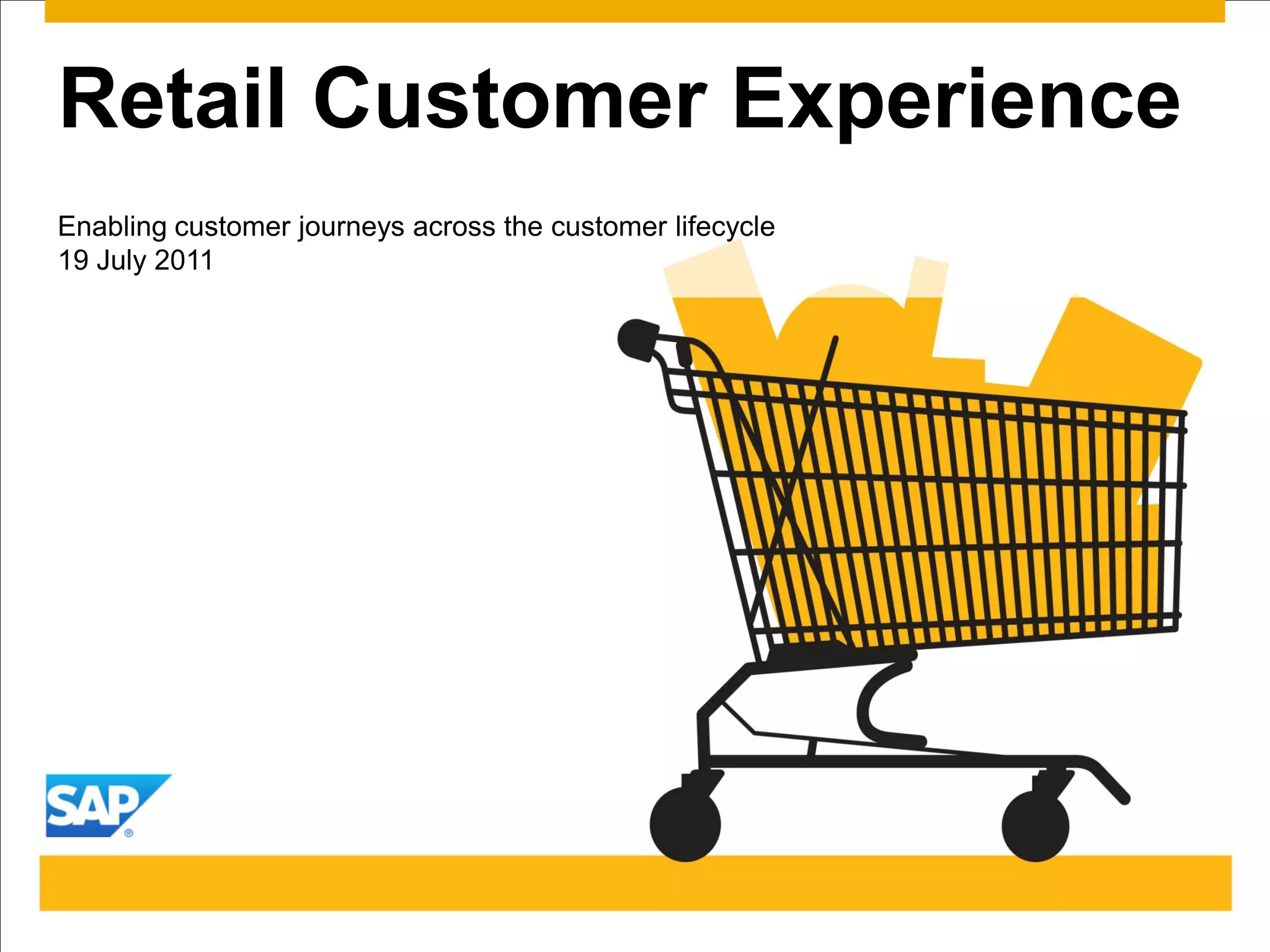 Retail Customer Experience

Enabling customer journeys across the customer lifecycle
19 July 2011

SAP®